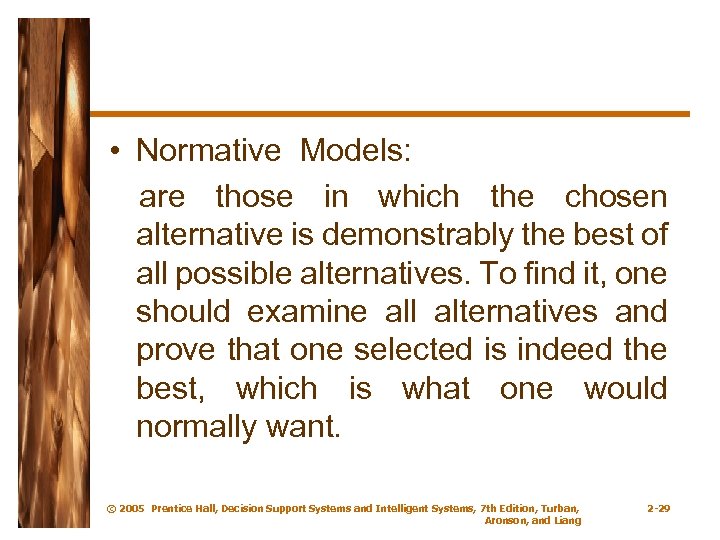 • Normative Models:

are those in which the chosen alternative is demonstrably the best of all possible alternatives. To find it, one should examine all alternatives and prove that one selected is indeed the best, which is what one would normally want.

© 2005 Prentice Hall, Decision Support Systems and Intelligent Systems, 7th Edition, Turban, Aronson, and Liang

2-29